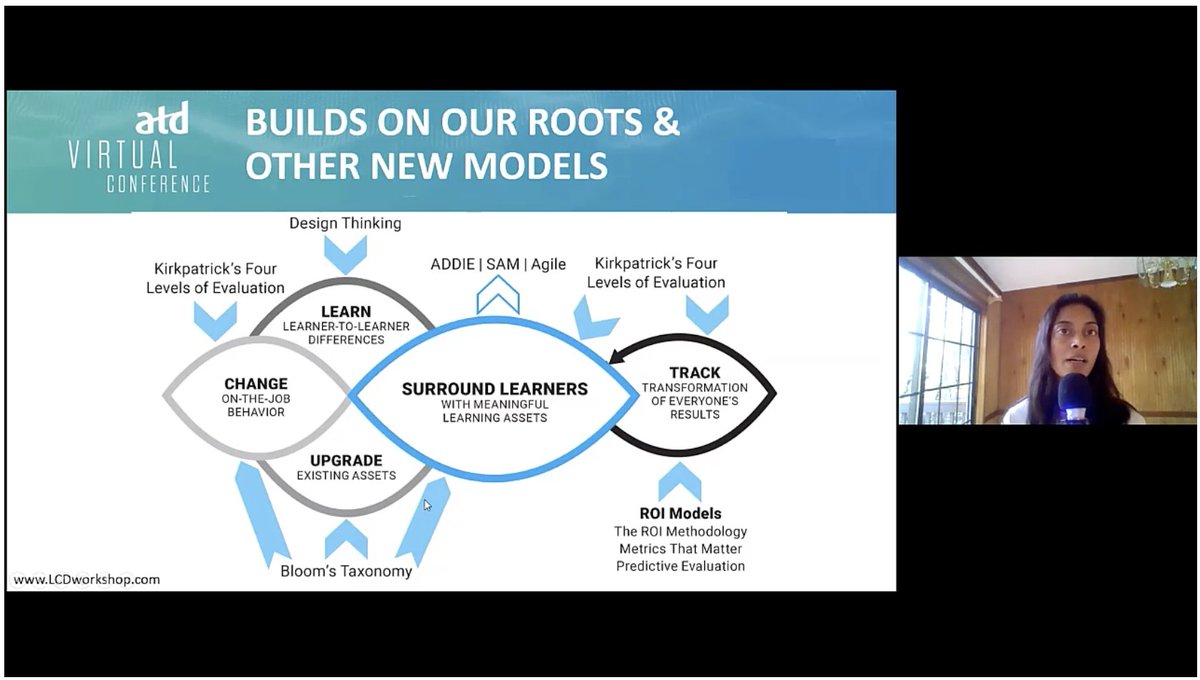 atd VIRTUAL CONFERENCE

BUILDS ON OUR ROOTS & OTHER NEW MODELS

Design Thinking

Kirkpatrick's Four Levels of Evaluation

ADDIE | SAM | Agile

Kirkpatrick's Four Levels of Evaluation

LEARN
LEARNER-TO-LEARNER DIFFERENCES

CHANGE
ON-THE-JOB BEHAVIOR

SURROUND LEARNERS
WITH MEANINGFUL LEARNING ASSETS

TRACK
TRANSFORMATION OF EVERYONE'S RESULTS

UPGRADE
EXISTING ASSETS

ROI Models
The ROI Methodology
Metrics That Matter
Predictive Evaluation

Bloom's Taxonomy

www.LCDworkshop.com